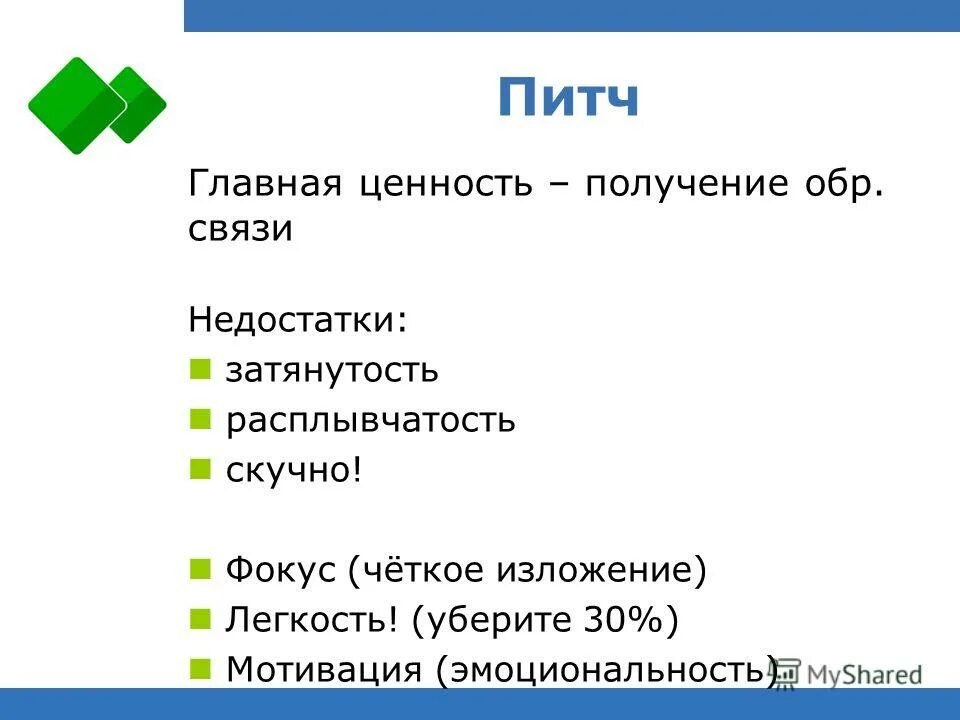 Питч

Главная ценность – получение обр. связи

Недостатки:

затянутость

расплывчатость

скучно!

Фокус (чёткое изложение)

Легкость! (уберите 30%)

Мотивация (эмоциональность)

MyShared